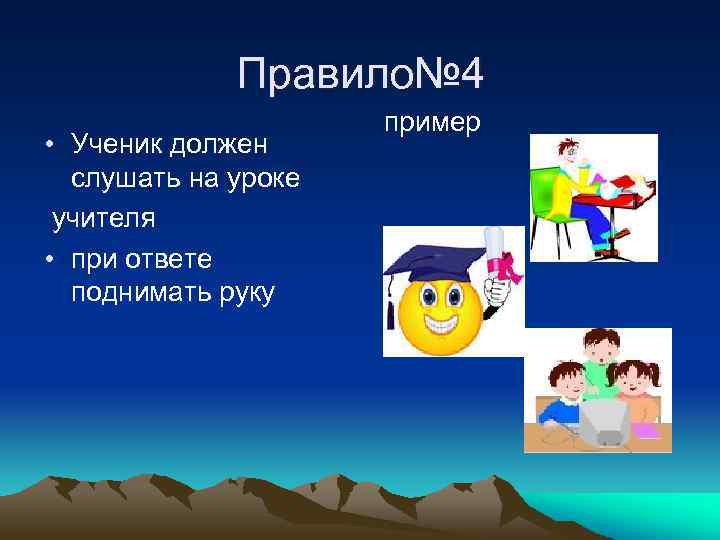 Правило№4

пример

• Ученик должен слушать на уроке

учителя

• при ответе поднимать руку